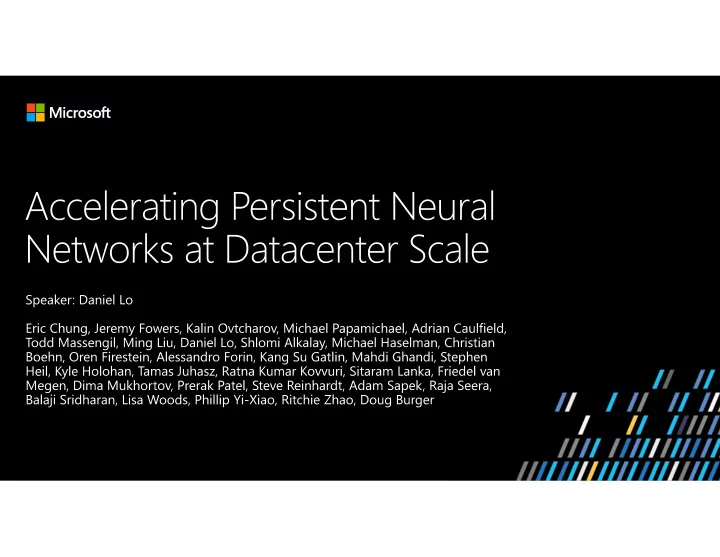 Microsoft

Accelerating Persistent Neural Networks at Datacenter Scale

Speaker: Daniel Lo

Eric Chung, Jeremy Fowers, Kalin Ovtcharov, Michael Papamichael, Adrian Caulfield, Todd Massengil, Ming Liu, Daniel Lo, Shlomi Alkalay, Michael Haselman, Christian Boehn, Oren Firestein, Alessandro Forin, Kang Su Gatlin, Mahdi Ghandi, Stephen Heil, Kyle Holohan, Tamas Juhasz, Ratna Kumar Kovvuri, Sitaram Lanka, Friedel van Megen, Dima Mukhortov, Prerak Patel, Steve Reinhardt, Adam Sapek, Raja Seera, Balaji Sridharan, Lisa Woods, Phillip Yi-Xiao, Ritchie Zhao, Doug Burger